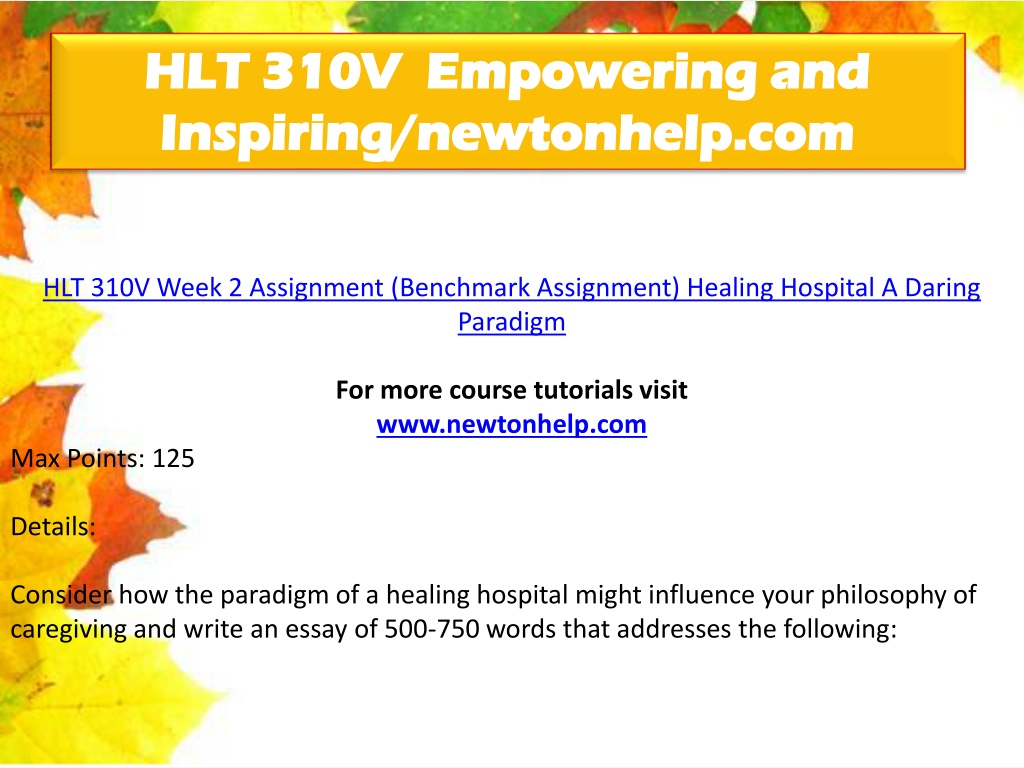 HLT 310V Empowering and Inspiring/newtonhelp.com

HLT 310V Week 2 Assignment (Benchmark Assignment) Healing Hospital A Daring Paradigm

For more course tutorials visit
www.newtonhelp.com

Max Points: 125

Details:

Consider how the paradigm of a healing hospital might influence your philosophy of caregiving and write an essay of 500-750 words that addresses the following: